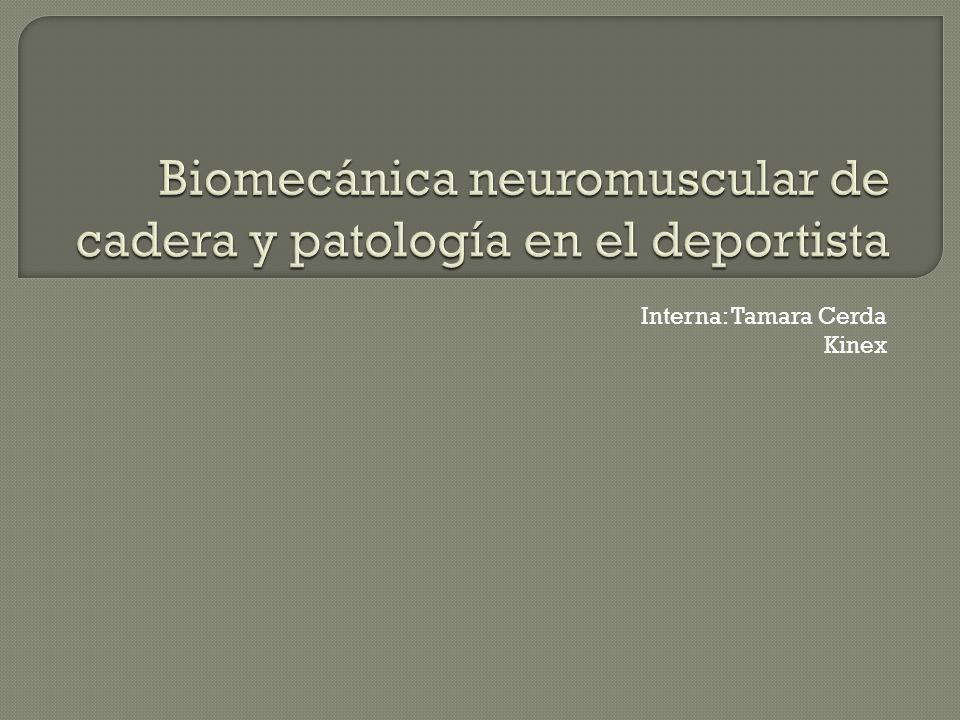 Biomecánica neuromuscular de cadera y patología en el deportista

Interna: Tamara Cerda
Kinex